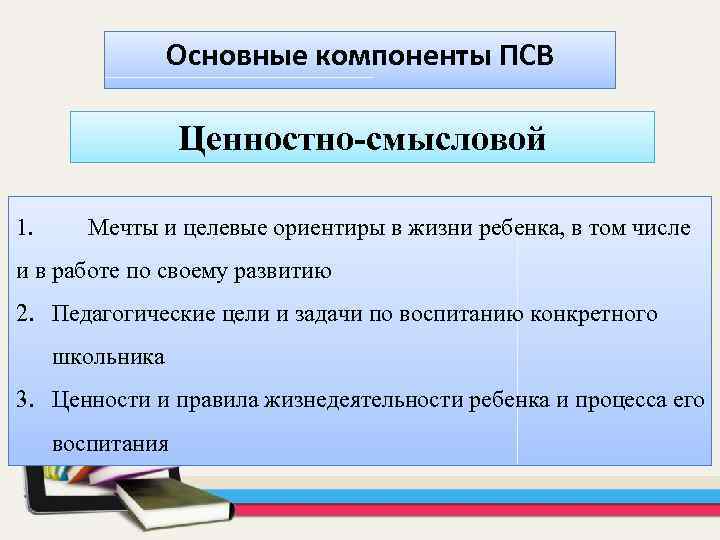 Основные компоненты ПСВ

Ценностно-смысловой

1. Мечты и целевые ориентиры в жизни ребенка, в том числе и в работе по своему развитию

2. Педагогические цели и задачи по воспитанию конкретного школьника

3. Ценности и правила жизнедеятельности ребенка и процесса его воспитания